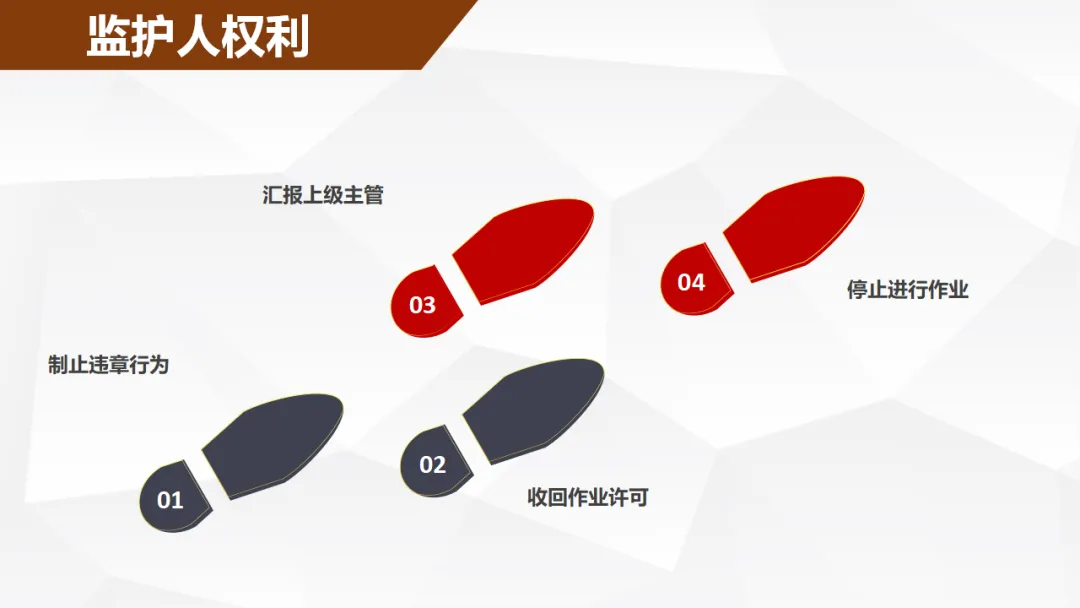 监护人权利

汇报上级主管

03

04

停止进行作业

制止违章行为

01

02

收回作业许可